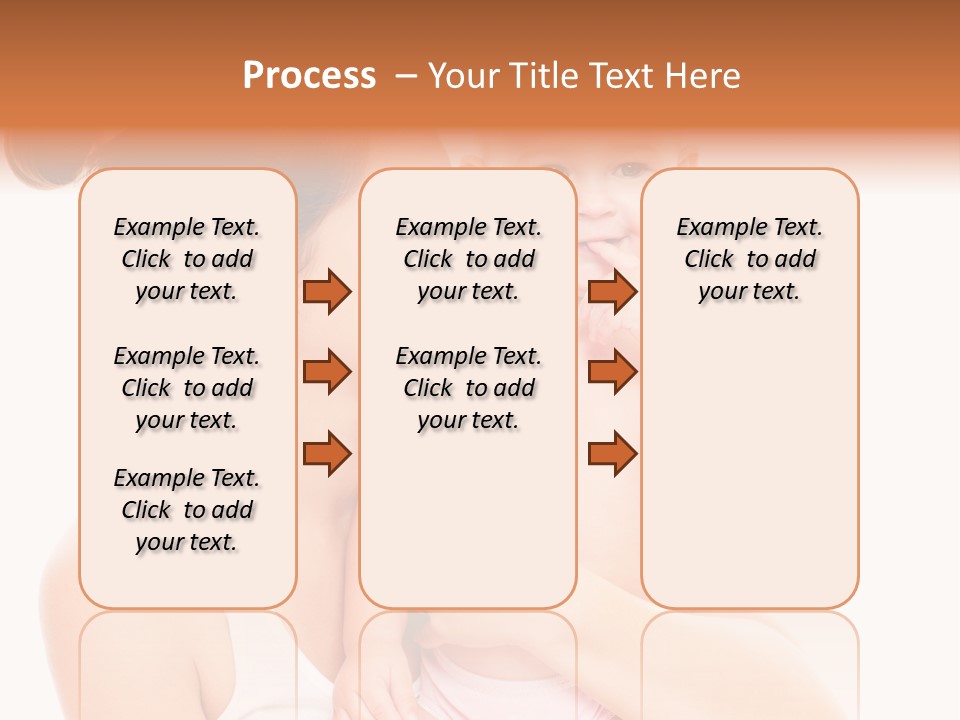 Process – Your Title Text Here

Example Text. Click to add your text.

Example Text. Click to add your text.

Example Text. Click to add your text.

Example Text. Click to add your text.

Example Text. Click to add your text.

Example Text. Click to add your text.